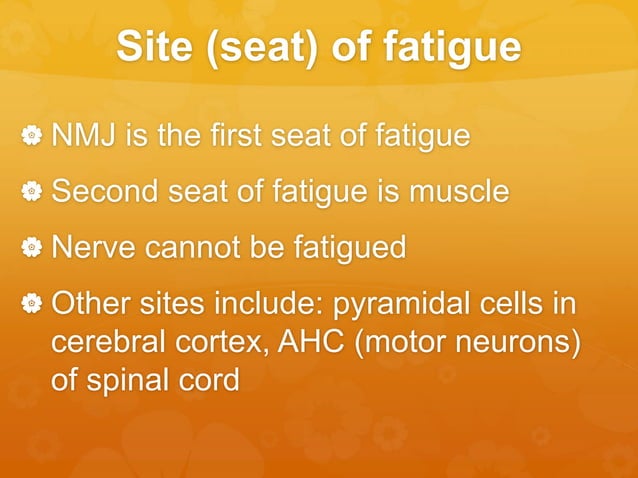 Site (seat) of fatigue

NMJ is the first seat of fatigue

Second seat of fatigue is muscle

Nerve cannot be fatigued

Other sites include: pyramidal cells in cerebral cortex, AHC (motor neurons) of spinal cord